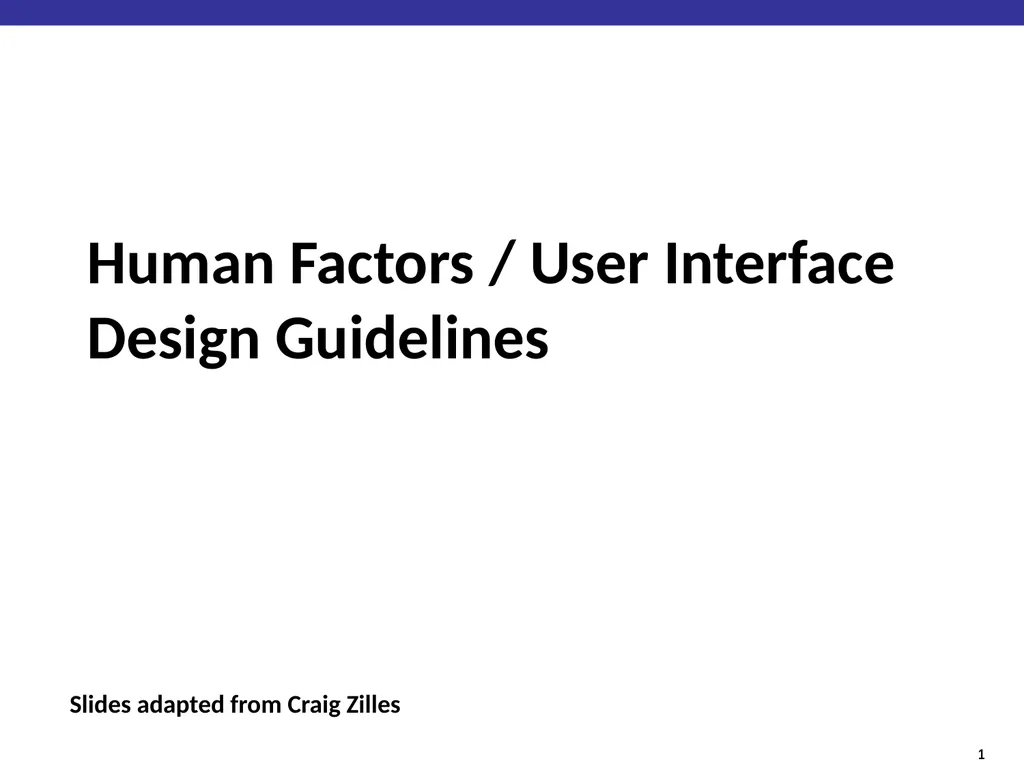 Human Factors / User Interface Design Guidelines

Slides adapted from Craig Zilles

1